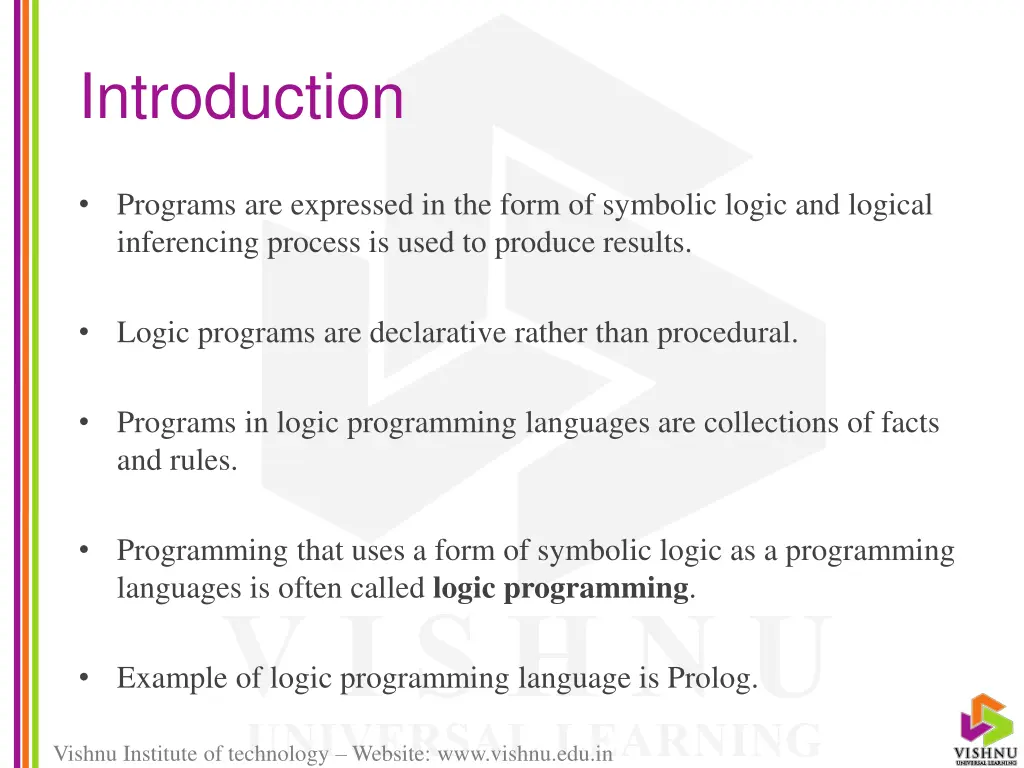 Introduction

• Programs are expressed in the form of symbolic logic and logical inferencing process is used to produce results.

• Logic programs are declarative rather than procedural.

• Programs in logic programming languages are collections of facts and rules.

• Programming that uses a form of symbolic logic as a programming languages is often called **logic programming**.

• Example of logic programming language is Prolog.

VISHNU
UNIVERSAL LEARNING

Vishnu Institute of technology – Website: www.vishnu.edu.in

VISHNU
UNIVERSAL LEARNING